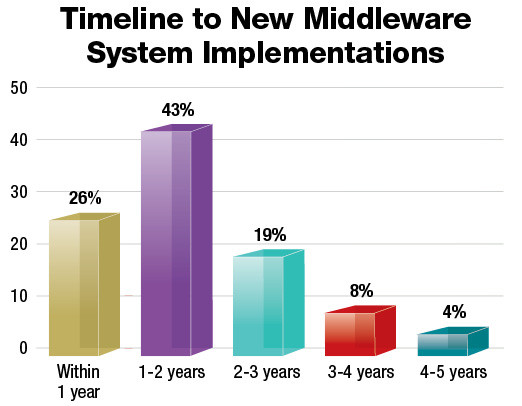 Timeline to New Middleware System Implementations

50
40
30
20
10
0

26%
43%
19%
8%
4%

Within 1 year
1-2 years
2-3 years
3-4 years
4-5 years